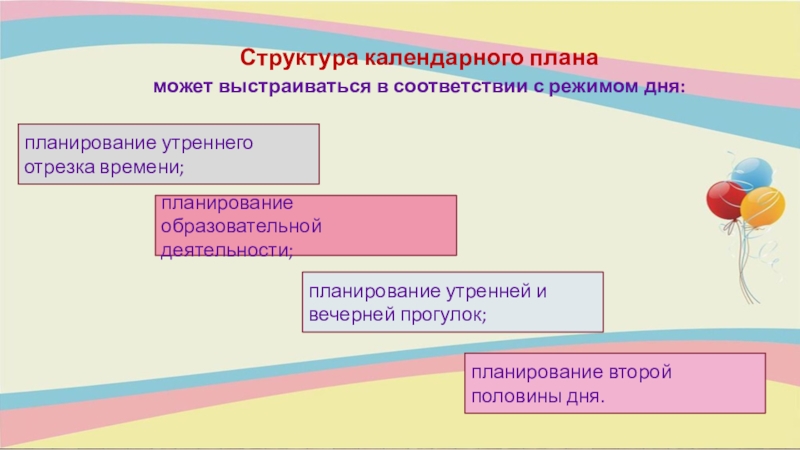 Структура календарного плана

может выстраиваться в соответствии с режимом дня:

планирование утреннего отрезка времени;

планирование образовательной деятельности;

планирование утренней и вечерней прогулок;

планирование второй половины дня.